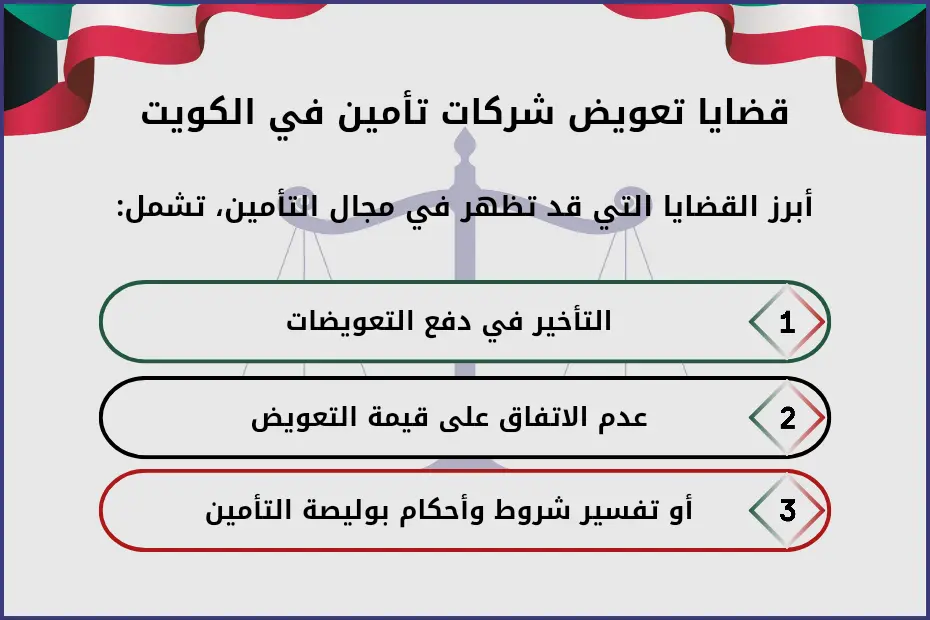 قضايا تعويض شركات تأمين في الكويت

أبرز القضايا التي قد تظهر في مجال التأمين، تشمل:

1 التأخير في دفع التعويضات

2 عدم الاتفاق على قيمة التعويض

3 أو تفسير شروط وأحكام بوليصة التأمين